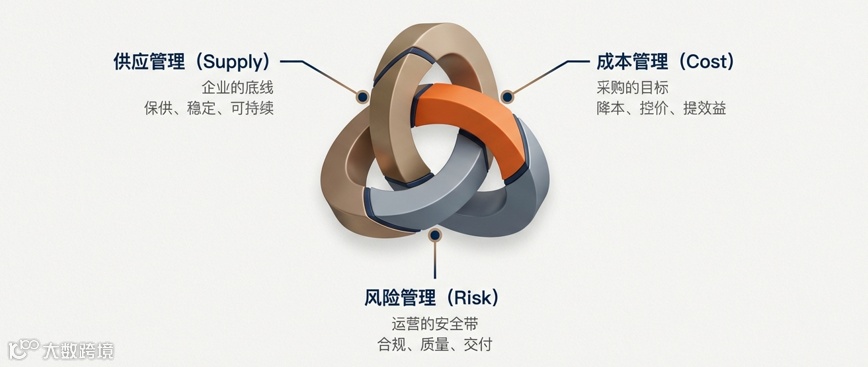 供应管理（Supply）
企业的底线
保供、稳定、可持续

成本管理（Cost）
采购的目标
降本、控价、提效益

风险管理（Risk）
运营的安全带
合规、质量、交付

大数跨境